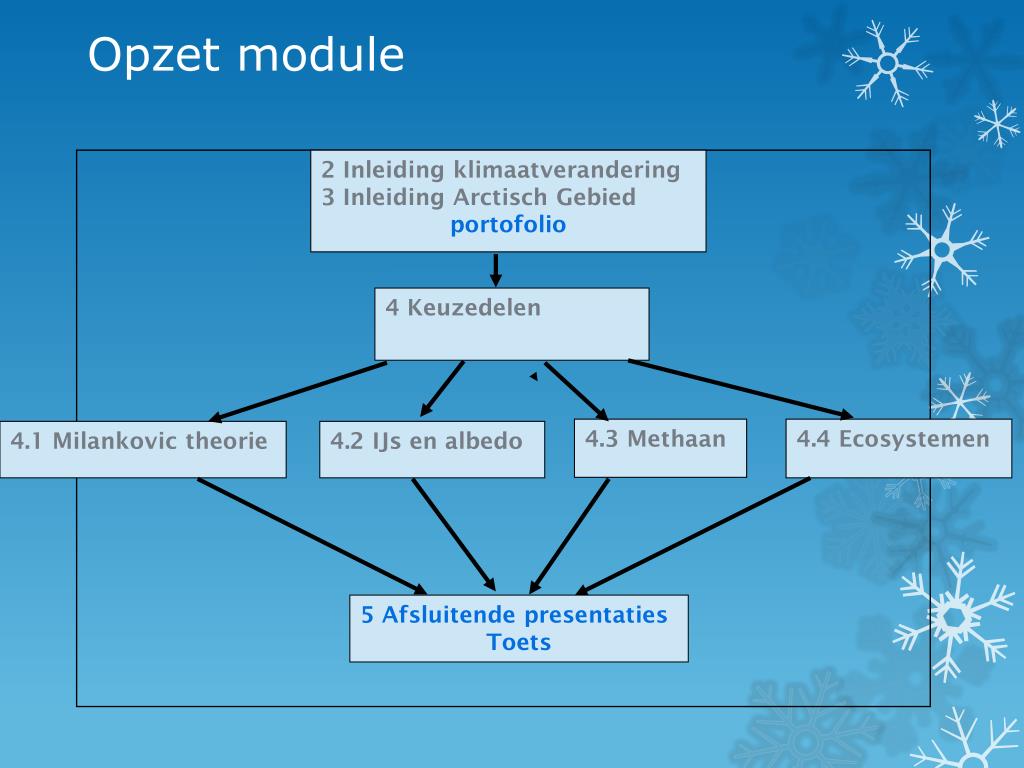 Opzet module

2 Inleiding klimaatverandering
3 Inleiding Arctisch Gebied
portofolio

4 Keuzedelen

4.1 Milankovic theorie

4.2 IJs en albedo

4.3 Methaan

4.4 Ecosystemen

5 Afsluitende presentaties
Toets